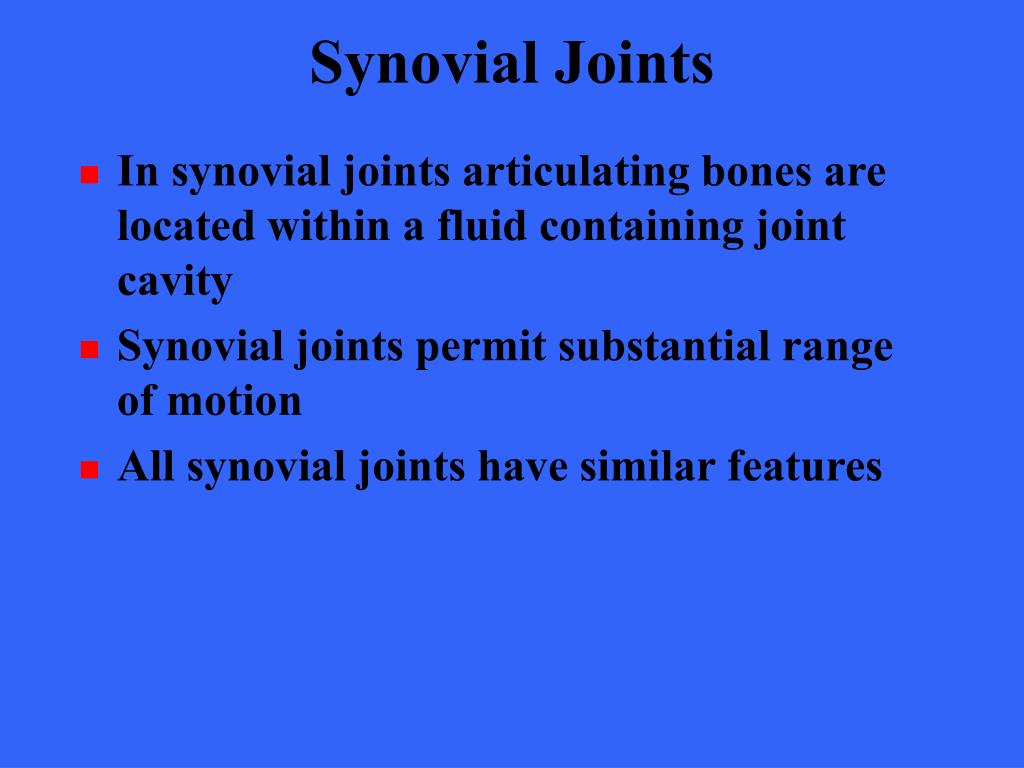 Synovial Joints

- In synovial joints articulating bones are located within a fluid containing joint cavity
- Synovial joints permit substantial range of motion
- All synovial joints have similar features